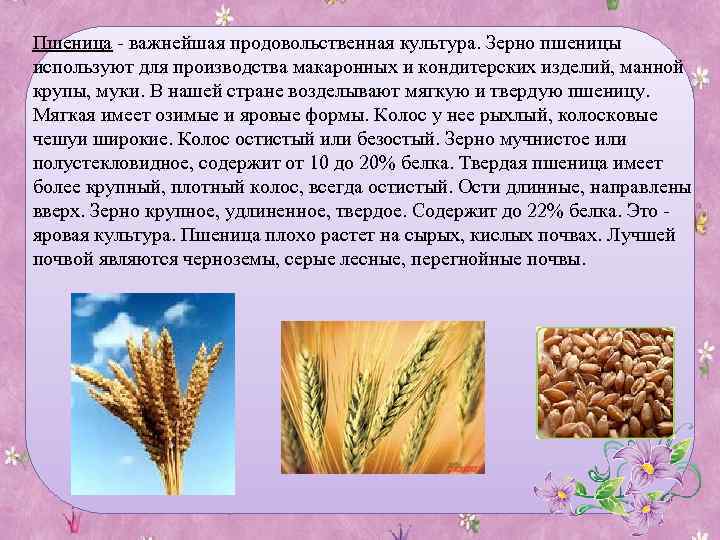 Пшеница - важнейшая продовольственная культура. Зерно пшеницы используют для производства макаронных и кондитерских изделий, манной крупы, муки. В нашей стране возделывают мягкую и твердую пшеницу. Мягкая имеет озимые и яровые формы. Колос у нее рыхлый, колосковые чешуи широкие. Колос остистый или безостый. Зерно мучнистое или полустекловидное, содержит от 10 до 20% белка. Твердая пшеница имеет более крупный, плотный колос, всегда остистый. Ости длинные, направлены вверх. Зерно крупное, удлиненное, твердое. Содержит до 22% белка. Это - яровая культура. Пшеница плохо растет на сырых, кислых почвах. Лучшей почвой являются черноземы, серые лесные, перегнойные почвы.